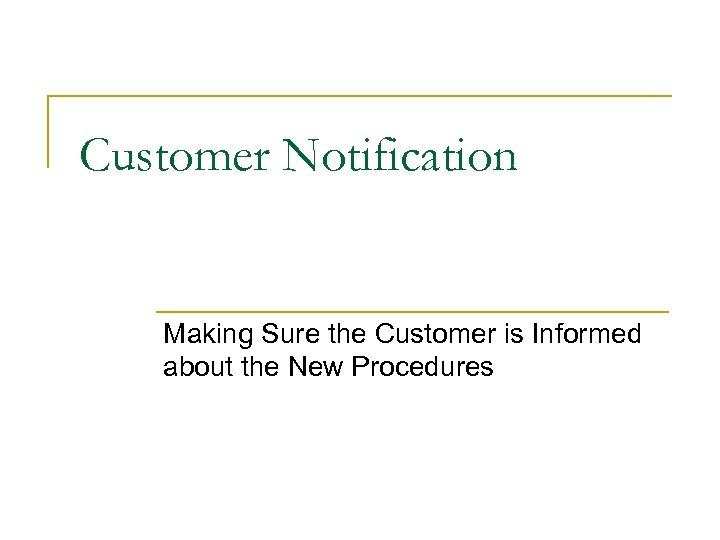 Customer Notification

Making Sure the Customer is Informed about the New Procedures